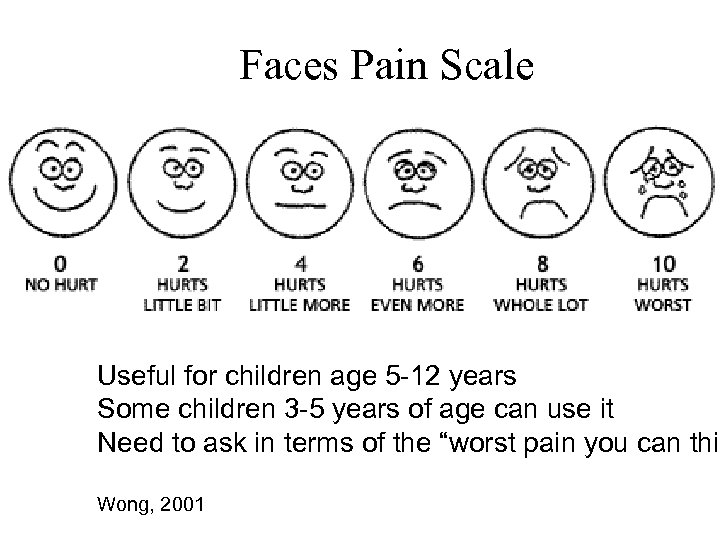 Faces Pain Scale

0
NO HURT

2
HURTS
LITTLE BIT

4
HURTS
LITTLE MORE

6
HURTS
EVEN MORE

8
HURTS
WHOLE LOT

10
HURTS
WORST

Useful for children age 5-12 years
Some children 3-5 years of age can use it
Need to ask in terms of the “worst pain you can thi

Wong, 2001